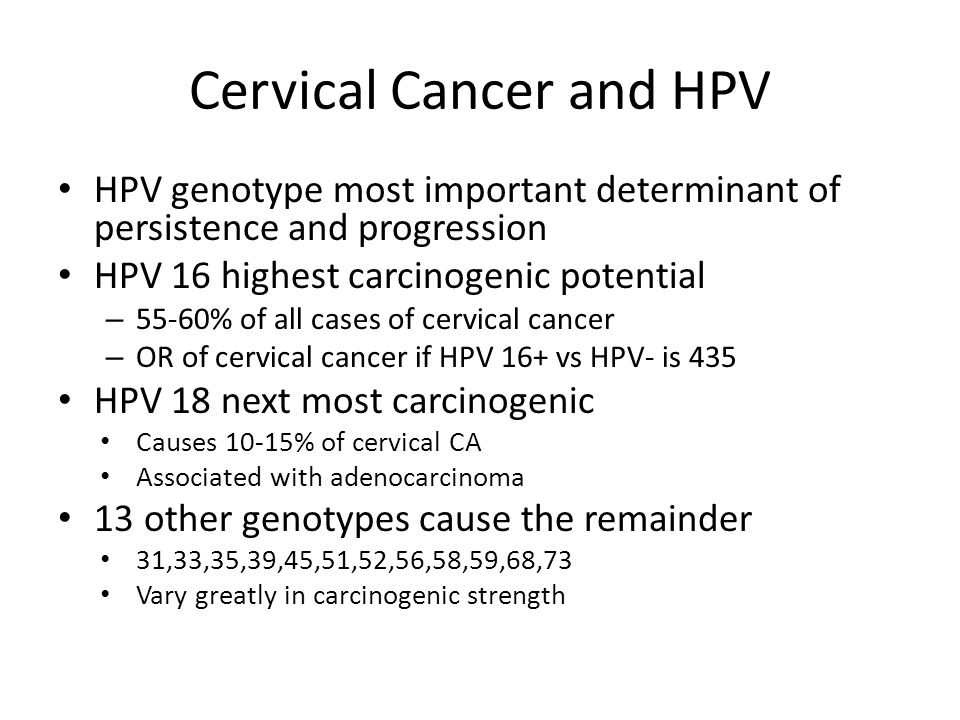 Cervical Cancer and HPV

• HPV genotype most important determinant of persistence and progression
• HPV 16 highest carcinogenic potential
– 55-60% of all cases of cervical cancer
– OR of cervical cancer if HPV 16+ vs HPV- is 435
• HPV 18 next most carcinogenic
• Causes 10-15% of cervical CA
• Associated with adenocarcinoma
• 13 other genotypes cause the remainder
• 31,33,35,39,45,51,52,56,58,59,68,73
• Vary greatly in carcinogenic strength